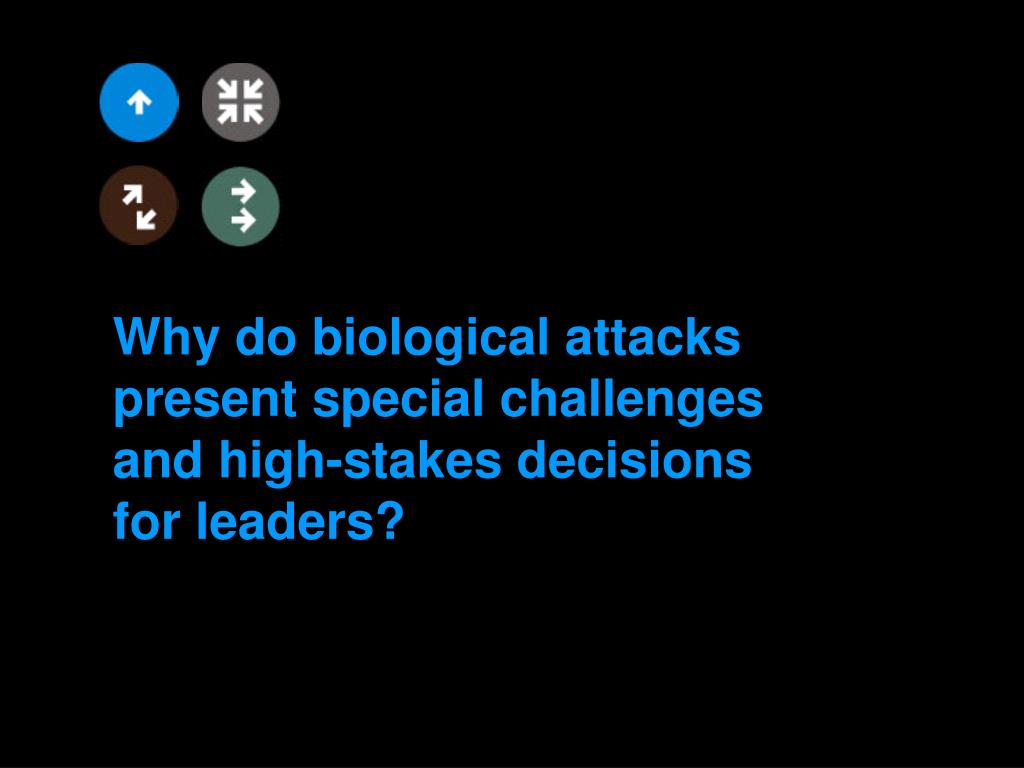 Why do biological attacks present special challenges and high-stakes decisions for leaders?